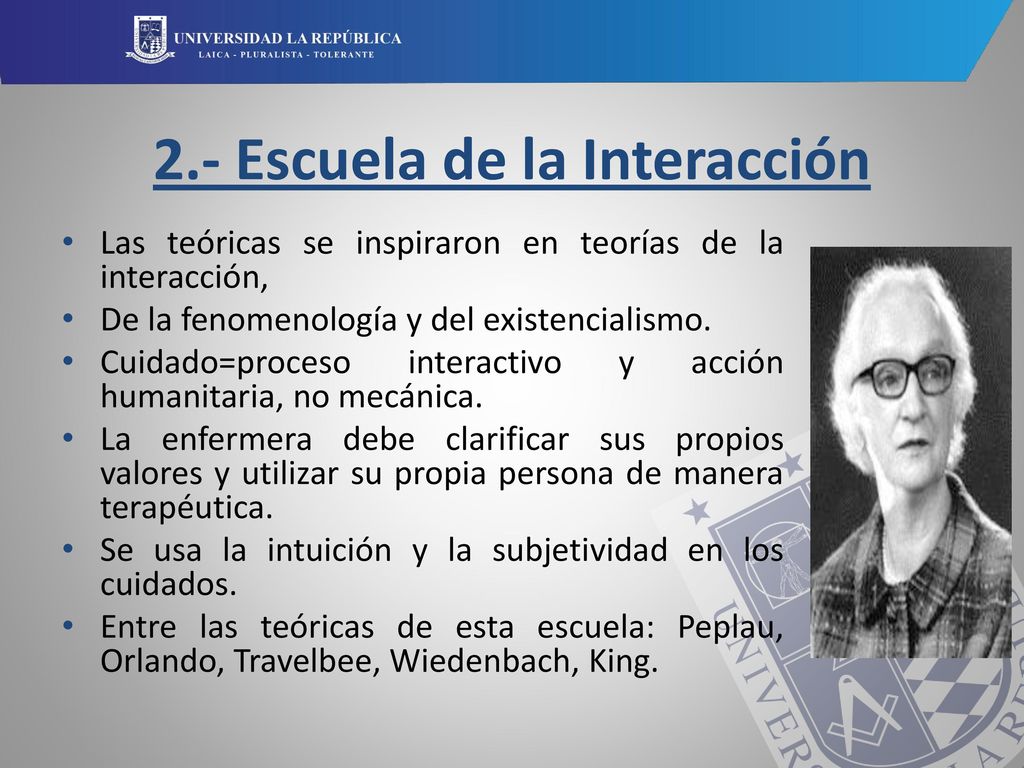 UNIVERSIDAD LA REPÚBLICA
LAICA - PLURALISTA - TOLERANTE

2.- Escuela de la Interacción

• Las teóricas se inspiraron en teorías de la interacción,
• De la fenomenología y del existencialismo.
• Cuidado=proceso interactivo y acción humanitaria, no mecánica.
• La enfermera debe clarificar sus propios valores y utilizar su propia persona de manera terapéutica.
• Se usa la intuición y la subjetividad en los cuidados.
• Entre las teóricas de esta escuela: Peplau, Orlando, Travelbee, Wiedenbach, King.